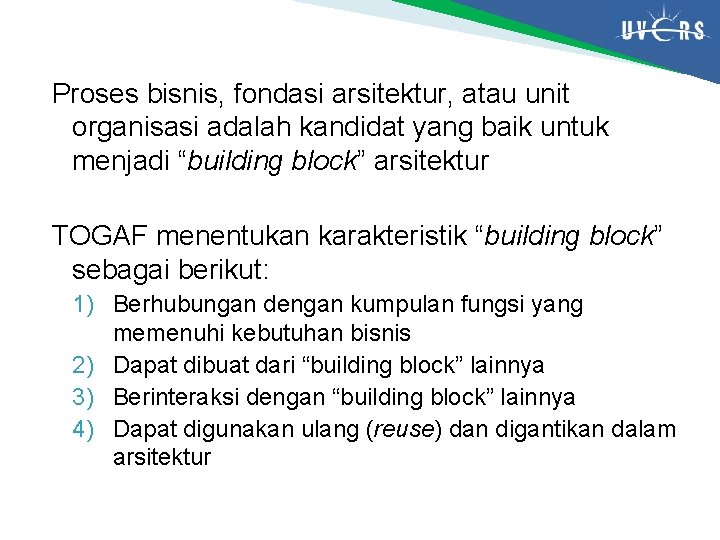 UVERS

Proses bisnis, fondasi arsitektur, atau unit organisasi adalah kandidat yang baik untuk menjadi “building block” arsitektur

TOGAF menentukan karakteristik “building block” sebagai berikut:
1) Berhubungan dengan kumpulan fungsi yang memenuhi kebutuhan bisnis
2) Dapat dibuat dari “building block” lainnya
3) Berinteraksi dengan “building block” lainnya
4) Dapat digunakan ulang (reuse) dan digantikan dalam arsitektur